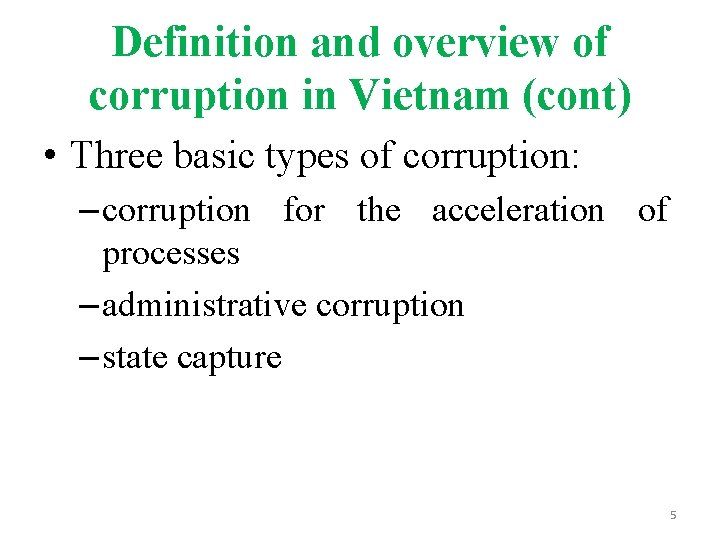 Definition and overview of corruption in Vietnam (cont)

• Three basic types of corruption:
– corruption for the acceleration of processes
– administrative corruption
– state capture

5